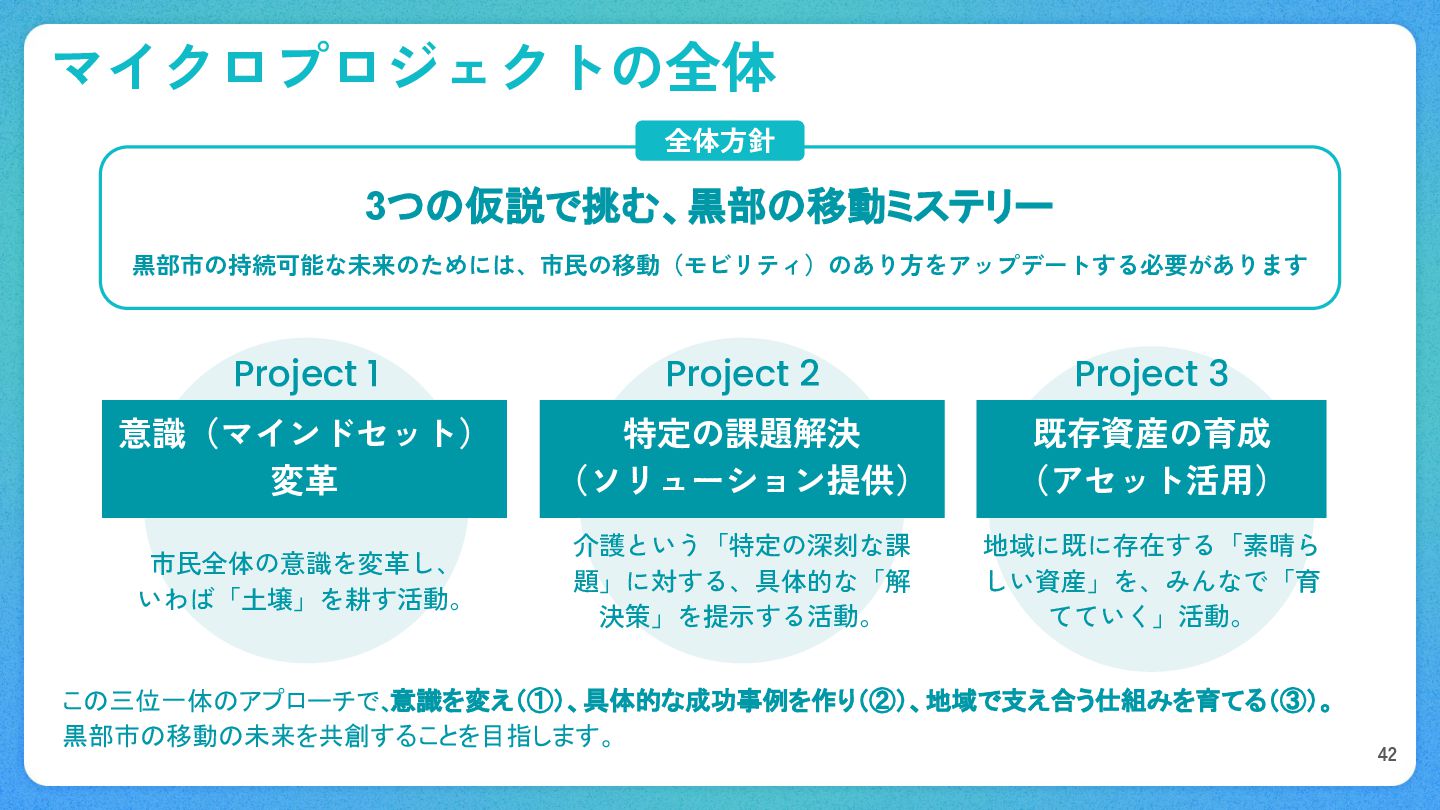 マイクロプロジェクトの全体

全体方針

3つの仮説で挑む、黒部の移動ミステリー

黒部市の持続可能な未来のためには、市民の移動（モビリティ）のあり方をアップデートする必要があります

Project 1

意識（マインドセット）変革

市民全体の意識を変革し、いわば「土壌」を耕す活動。

Project 2

特定の課題解決（ソリューション提供）

介護という「特定の深刻な課題」に対する、具体的な「解決策」を提示する活動。

Project 3

既存資産の育成（アセット活用）

地域に既に存在する「素晴らしい資産」を、みんなで「育てていく」活動。

この三位一体のアプローチで、意識を変え（①）、具体的な成功事例を作り（②）、地域で支え合う仕組みを育てる（③）。黒部市の移動の未来を共創することを目指します。

42